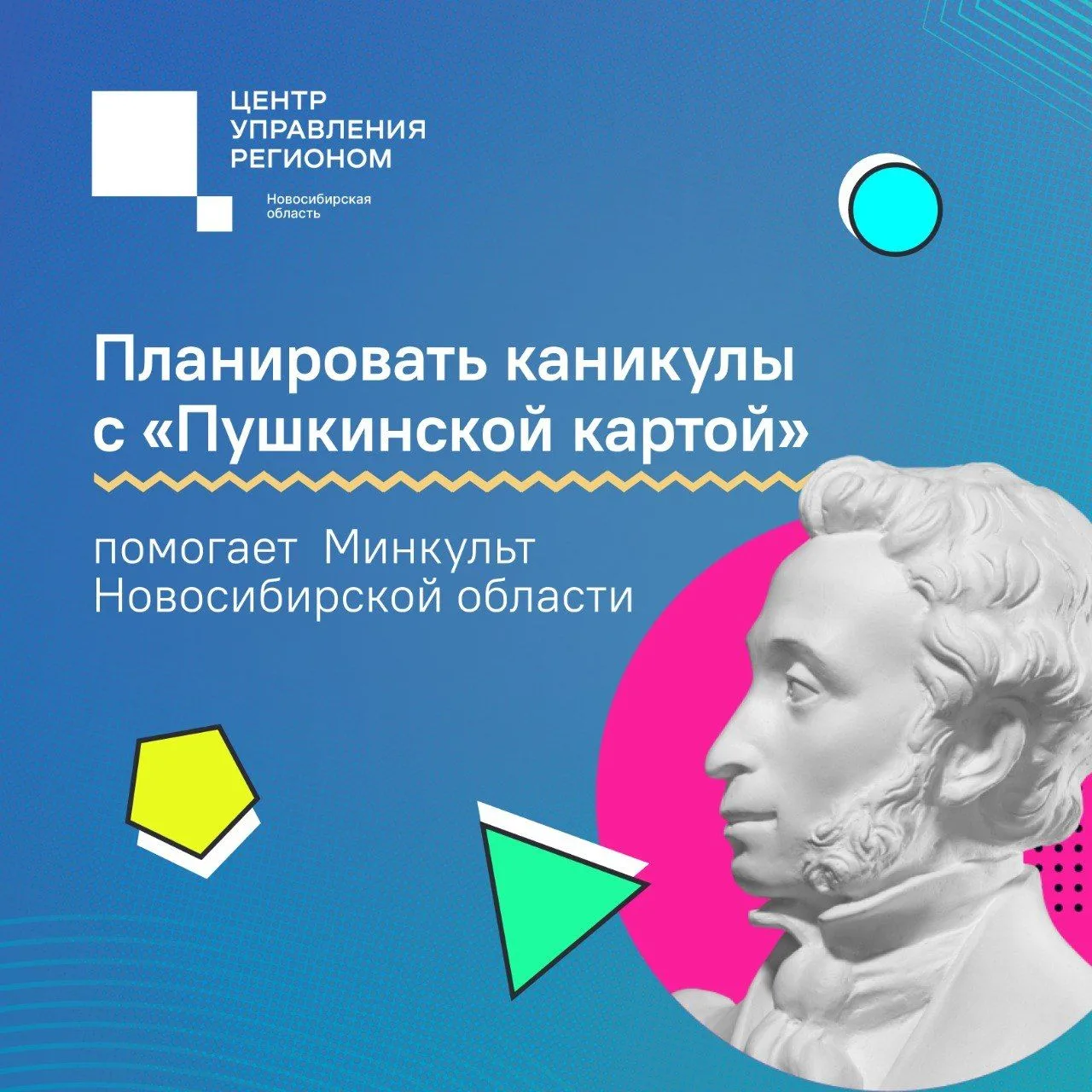 ЦЕНТР УПРАВЛЕНИЯ РЕГИОНОМ

Новосибирская область

Планировать каникулы с «Пушкинской картой»

помогает Минкульт Новосибирской области